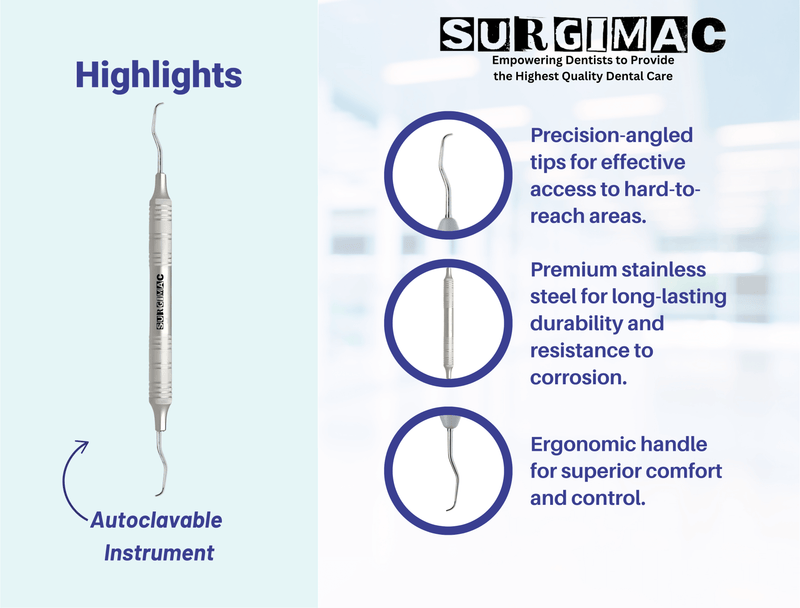 Highlights

SURGIMAC

Autoclavable Instrument

SURGIMAC
Empowering Dentists to Provide the Highest Quality Dental Care

Precision-angled tips for effective access to hard-to-reach areas.

Premium stainless steel for long-lasting durability and resistance to corrosion.

Ergonomic handle for superior comfort and control.